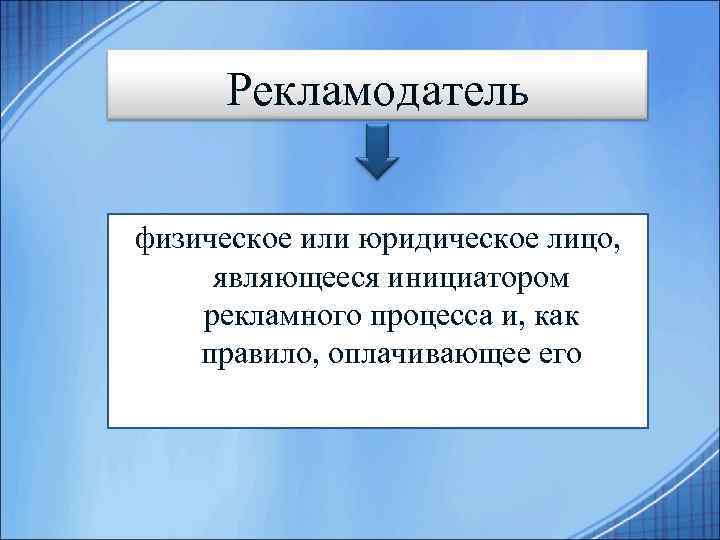 Рекламодатель

физическое или юридическое лицо, являющееся инициатором рекламного процесса и, как правило, оплачивающее его